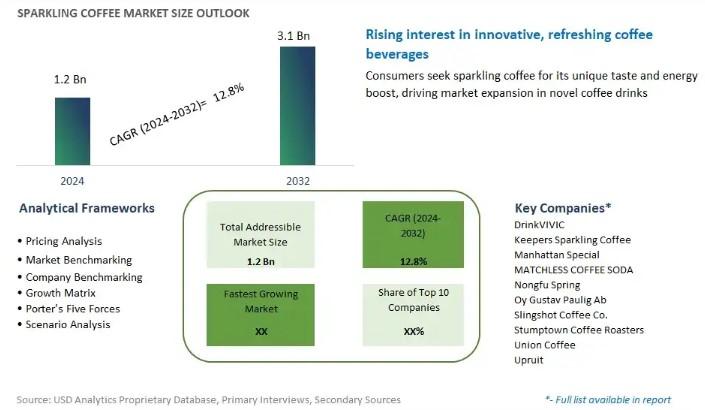 SPARKLING COFFEE MARKET SIZE OUTLOOK

1.2 Bn

3.1 Bn

CAGR (2024-2032)= 12.8%

2024

2032

Rising interest in innovative, refreshing coffee beverages

Consumers seek sparkling coffee for its unique taste and energy boost, driving market expansion in novel coffee drinks

Analytical Frameworks

• Pricing Analysis
• Market Benchmarking
• Company Benchmarking
• Growth Matrix
• Porter's Five Forces
• Scenario Analysis

Total Addressible Market Size
1.2 Bn

CAGR (2024-2032)
12.8%

Fastest Growing Market
XX

Share of Top 10 Companies
XX%

Key Companies*
DrinkVIVIC
Keepers Sparkling Coffee
Manhattan Special
MATCHLESS COFFEE SODA
Nongfu Spring
Oy Gustav Paulig Ab
Slingshot Coffee Co.
Stumptown Coffee Roasters
Union Coffee
Upruit

Source: USD Analytics Proprietary Database, Primary Interviews, Secondary Sources

*- Full list available in report